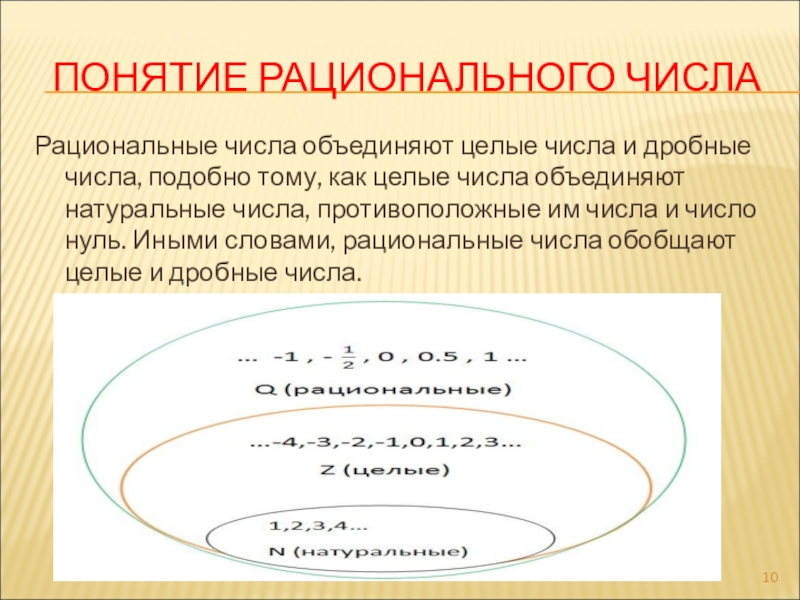 ПОНЯТИЕ РАЦИОНАЛЬНОГО ЧИСЛА

Рациональные числа объединяют целые числа и дробные числа, подобно тому, как целые числа объединяют натуральные числа, противоположные им числа и число нуль. Иными словами, рациональные числа обобщают целые и дробные числа.

... $-1$ , $-\frac{1}{2}$ , 0 , 0.5 , 1 ...

Q (рациональные)

...-4,-3,-2,-1,0,1,2,3...

Z (целые)

1,2,3,4...

N (натуральные)

10